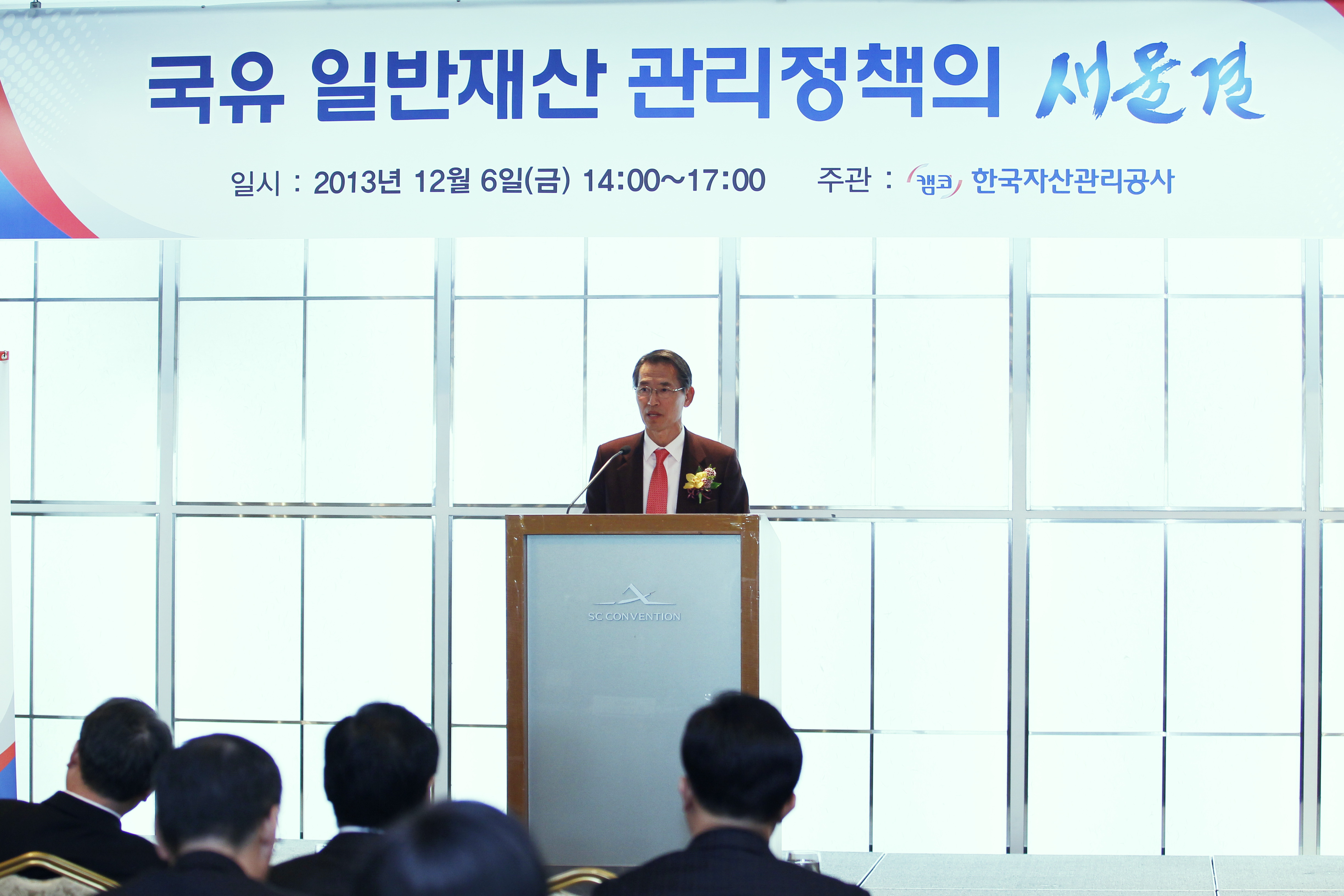 국유 일반재산 관리정책의 새로운 길

일시 : 2013년 12월 6일(금) 14:00~17:00 주관 : 캠코 한국자산관리공사

SC CONVENTION